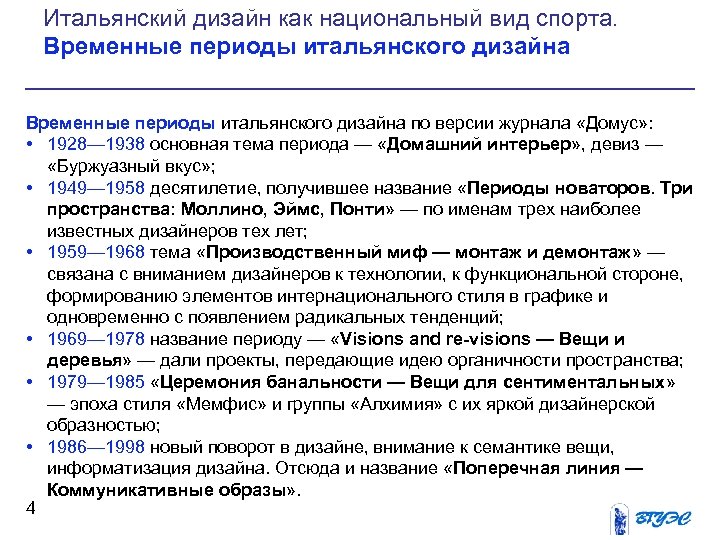 Итальянский дизайн как национальный вид спорта.
Временные периоды итальянского дизайна

Временные периоды итальянского дизайна по версии журнала «Домус»:
• 1928—1938 основная тема периода — «Домашний интерьер», девиз — «Буржуазный вкус»;
• 1949—1958 десятилетие, получившее название «Периоды новаторов. Три пространства: Моллино, Эймс, Понти» — по именам трех наиболее известных дизайнеров тех лет;
• 1959—1968 тема «Производственный миф — монтаж и демонтаж» — связана с вниманием дизайнеров к технологии, к функциональной стороне, формированию элементов интернационального стиля в графике и одновременно с появлением радикальных тенденций;
• 1969—1978 название периоду — «Visions and re-visions — Вещи и деревья» — дали проекты, передающие идею органичности пространства;
• 1979—1985 «Церемония банальности — Вещи для сентиментальных» — эпоха стиля «Мемфис» и группы «Алхимия» с их яркой дизайнерской образностью;
• 1986—1998 новый поворот в дизайне, внимание к семантике вещи, информатизация дизайна. Отсюда и название «Поперечная линия — Коммуникативные образы».

4

ВГУЭС